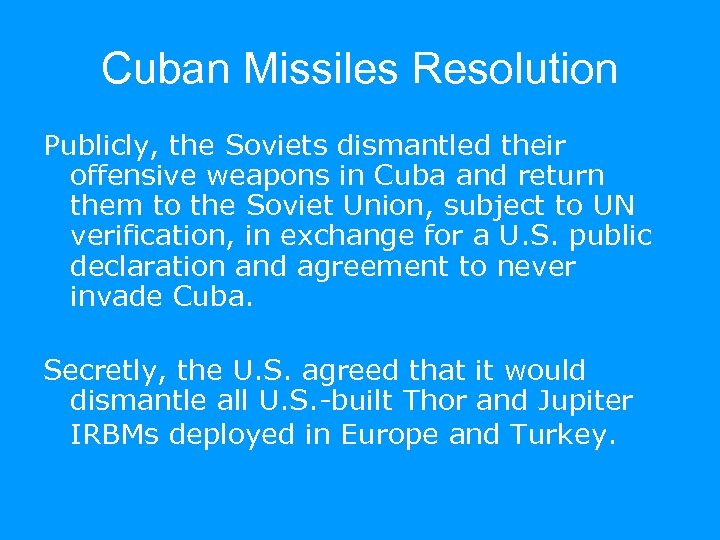 Cuban Missiles Resolution

Publicly, the Soviets dismantled their offensive weapons in Cuba and return them to the Soviet Union, subject to UN verification, in exchange for a U.S. public declaration and agreement to never invade Cuba.

Secretly, the U.S. agreed that it would dismantle all U.S.-built Thor and Jupiter IRBMs deployed in Europe and Turkey.